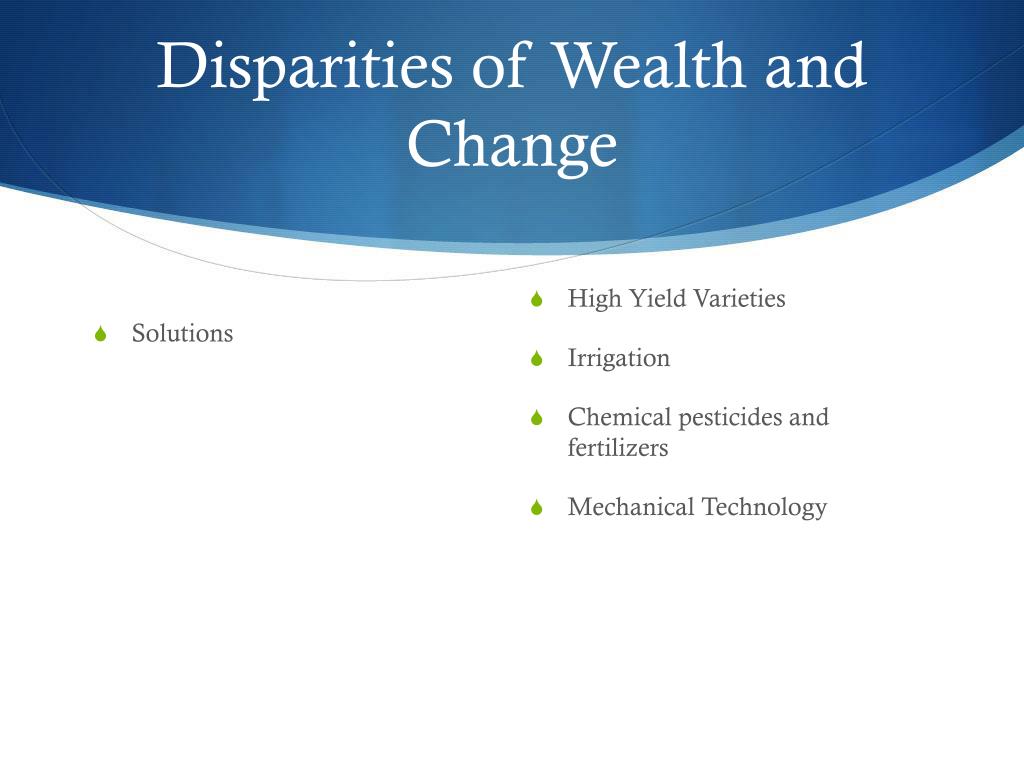 Disparities of Wealth and Change

Solutions

High Yield Varieties

Irrigation

Chemical pesticides and fertilizers

Mechanical Technology